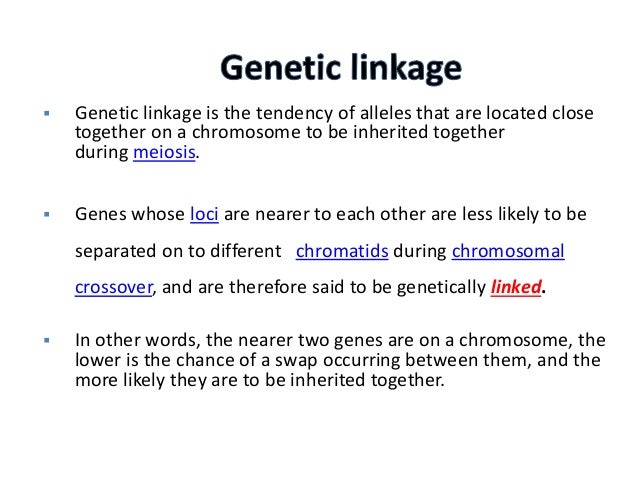 Genetic linkage

▪ Genetic linkage is the tendency of alleles that are located close together on a chromosome to be inherited together during meiosis.

▪ Genes whose loci are nearer to each other are less likely to be separated on to different chromatids during chromosomal crossover, and are therefore said to be genetically linked.

▪ In other words, the nearer two genes are on a chromosome, the lower is the chance of a swap occurring between them, and the more likely they are to be inherited together.